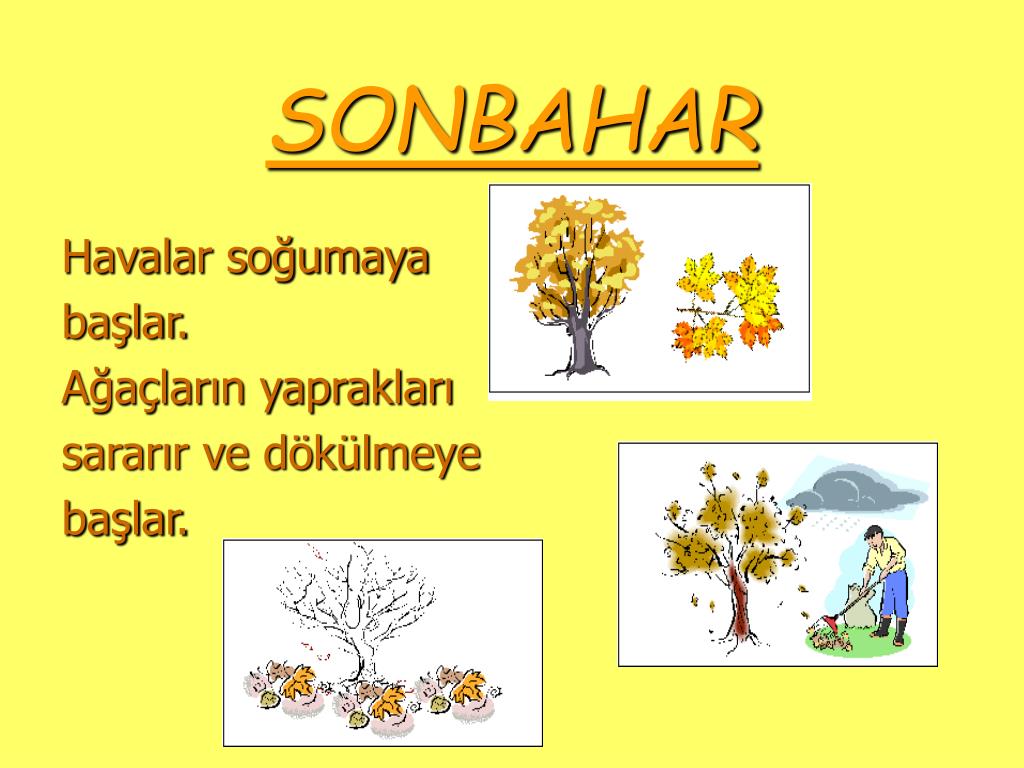 SONBAHAR

Havalar soğumaya başlar. Ağaçların yaprakları sararır ve dökülmeye başlar.